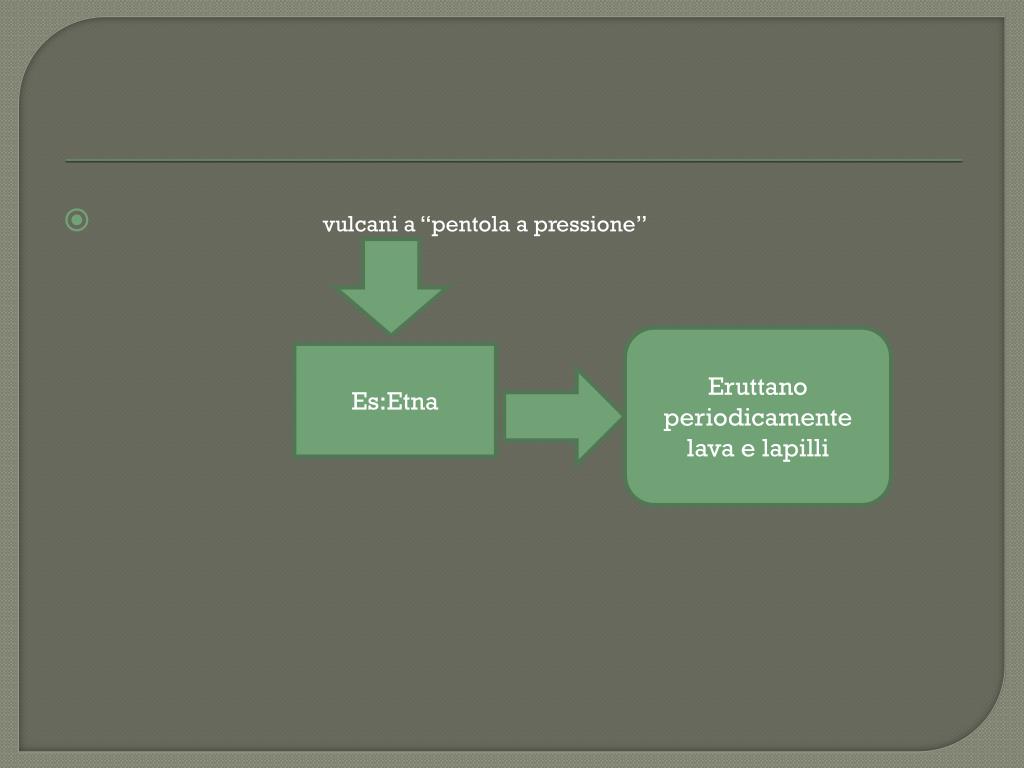 vulcani a “pentola a pressione”

Es:Etna

Eruttano periodicamente lava e lapilli